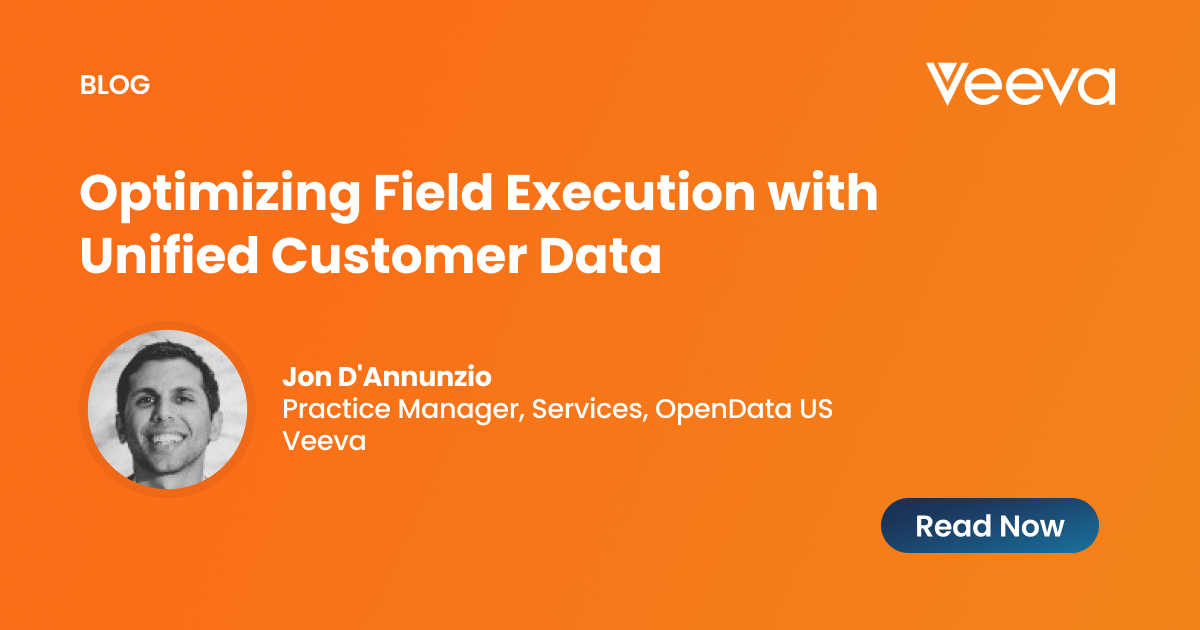 BLOG

Veeva

Optimizing Field Execution with Unified Customer Data

Jon D'Annunzio
Practice Manager, Services, OpenData US
Veeva

Read Now